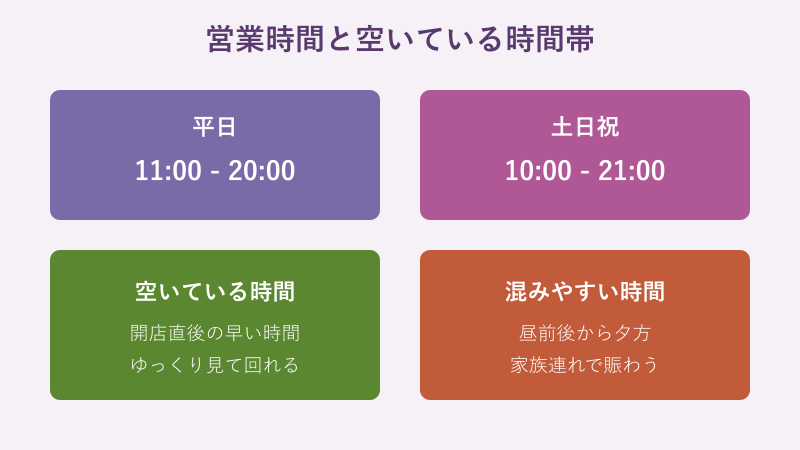 営業時間と空いている時間帯

平日
11:00 - 20:00

土日祝
10:00 - 21:00

空いている時間
開店直後の早い時間
ゆっくり見て回れる

混みやすい時間
昼前後から夕方
家族連れで賑わう